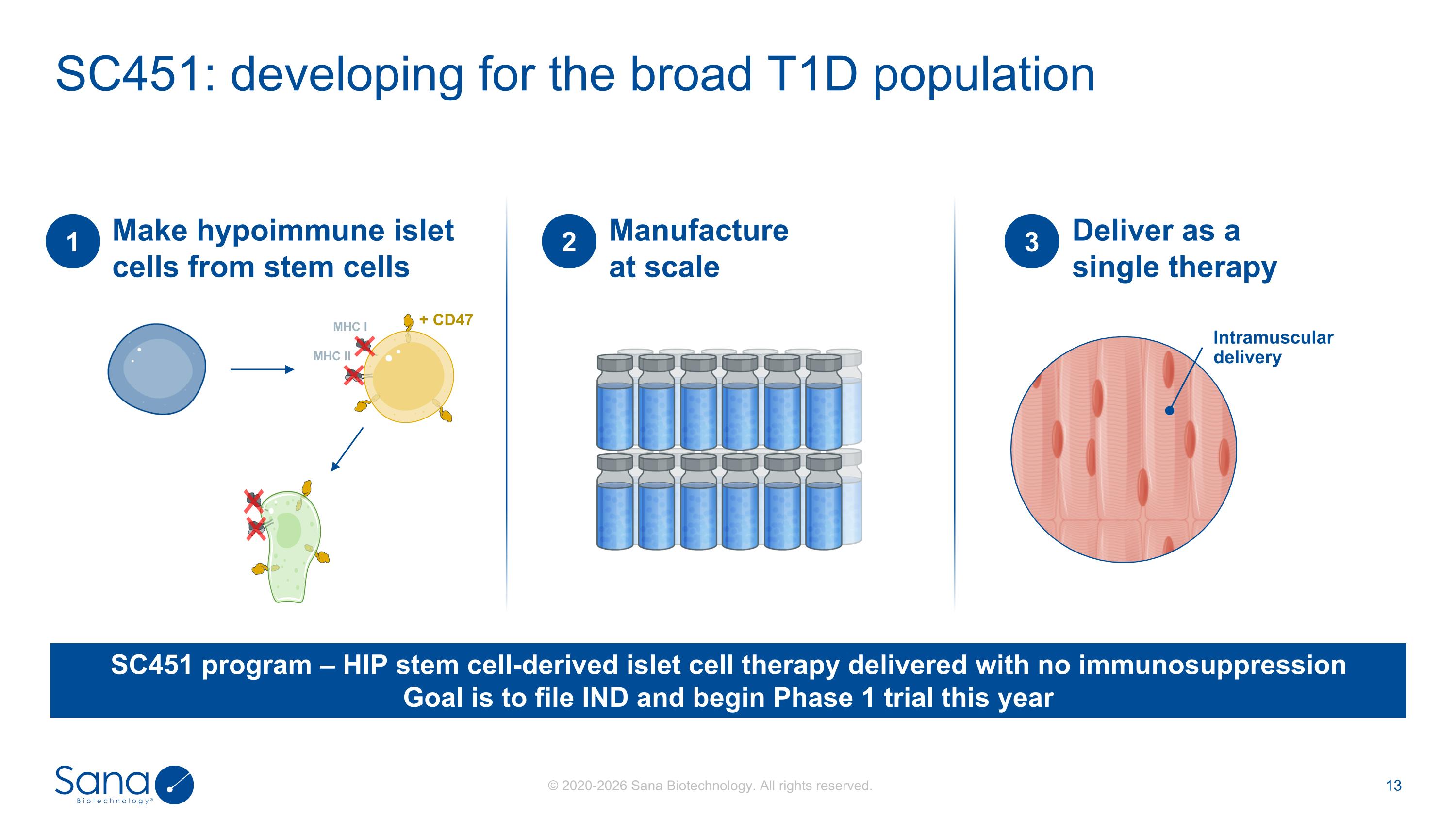 SC451: developing for the broad T1D population

1 Make hypoimmune islet cells from stem cells

MHC I

MHC II

+ CD47

2 Manufacture at scale

3 Deliver as a single therapy

Intramuscular delivery

SC451 program – HIP stem cell-derived islet cell therapy delivered with no immunosuppression
Goal is to file IND and begin Phase 1 trial this year

Sana Biotechnology®

© 2020-2026 Sana Biotechnology. All rights reserved.

13